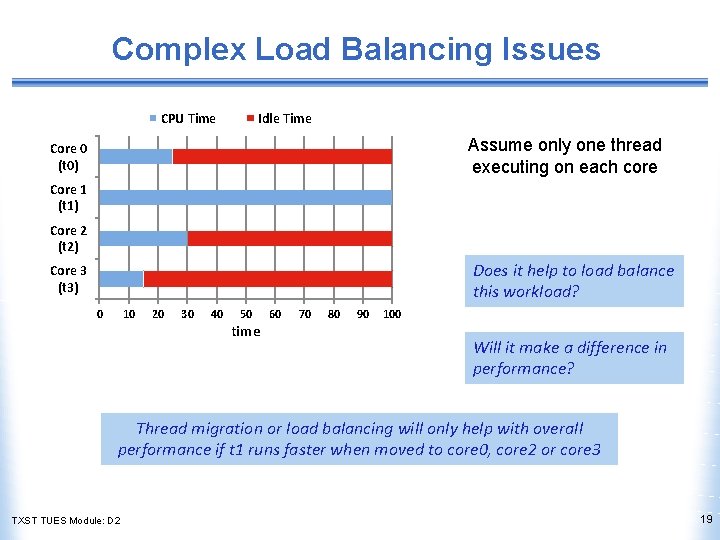 Complex Load Balancing Issues

CPU Time Idle Time

Core 0 (t0)
Core 1 (t1)
Core 2 (t2)
Core 3 (t3)

0 10 20 30 40 50 60 70 80 90 100
time

Assume only one thread executing on each core

Does it help to load balance this workload?

Will it make a difference in performance?

Thread migration or load balancing will only help with overall performance if t1 runs faster when moved to core0, core2 or core3

TXST TUES Module: D2

19